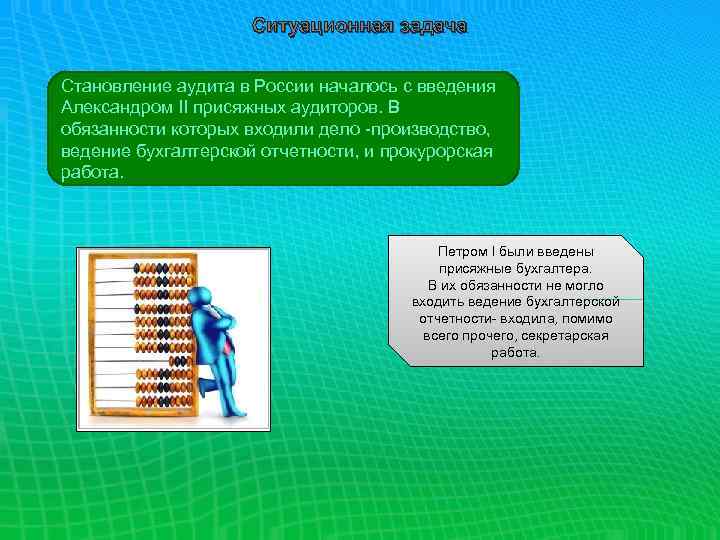 Ситуационная задача

Становление аудита в России началось с введения Александром II присяжных аудиторов. В обязанности которых входили дело -производство, ведение бухгалтерской отчетности, и прокурорская работа.

Петром I были введены присяжные бухгалтера. В их обязанности не могло входить ведение бухгалтерской отчетности- входила, помимо всего прочего, секретарская работа.